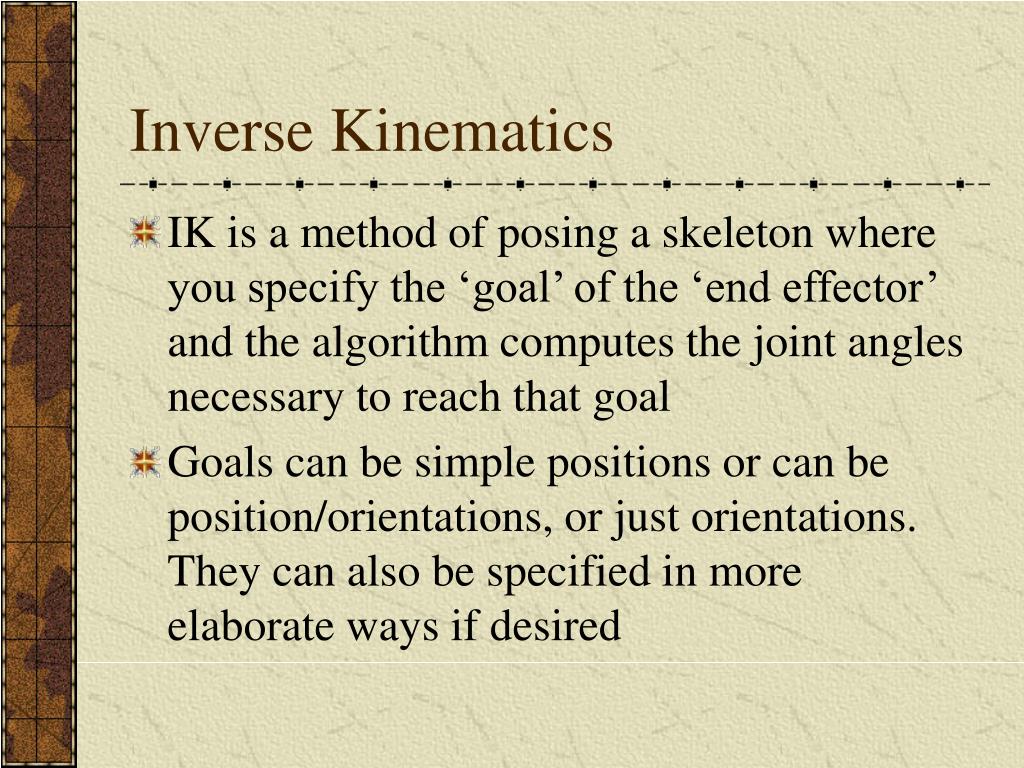 Inverse Kinematics

IK is a method of posing a skeleton where you specify the ‘goal’ of the ‘end effector’ and the algorithm computes the joint angles necessary to reach that goal

Goals can be simple positions or can be position/orientations, or just orientations. They can also be specified in more elaborate ways if desired